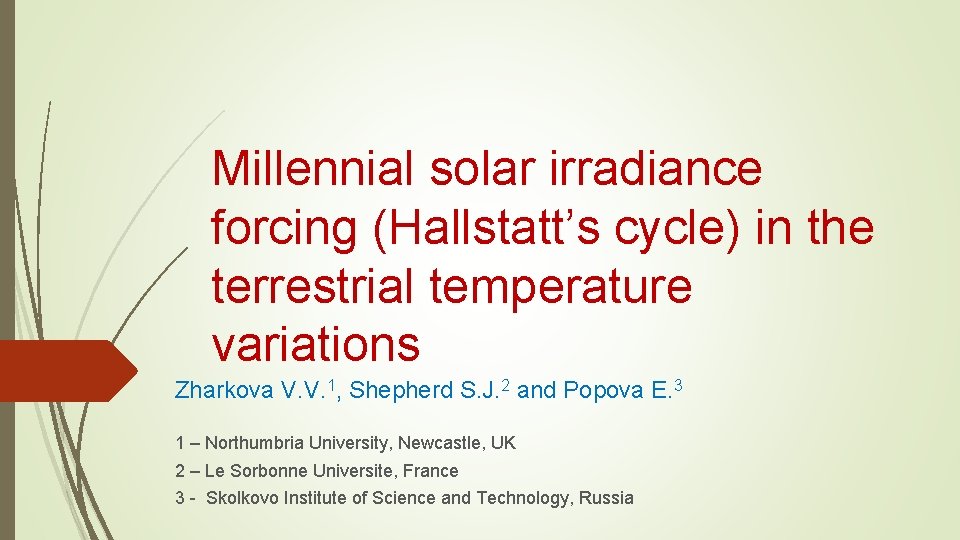 Millennial solar irradiance forcing (Hallstatt’s cycle) in the terrestrial temperature variations

Zharkova V.V.$^1$, Shepherd S.J.$^2$ and Popova E.$^3$

1 – Northumbria University, Newcastle, UK

2 – Le Sorbonne Universite, France

3 - Skolkovo Institute of Science and Technology, Russia